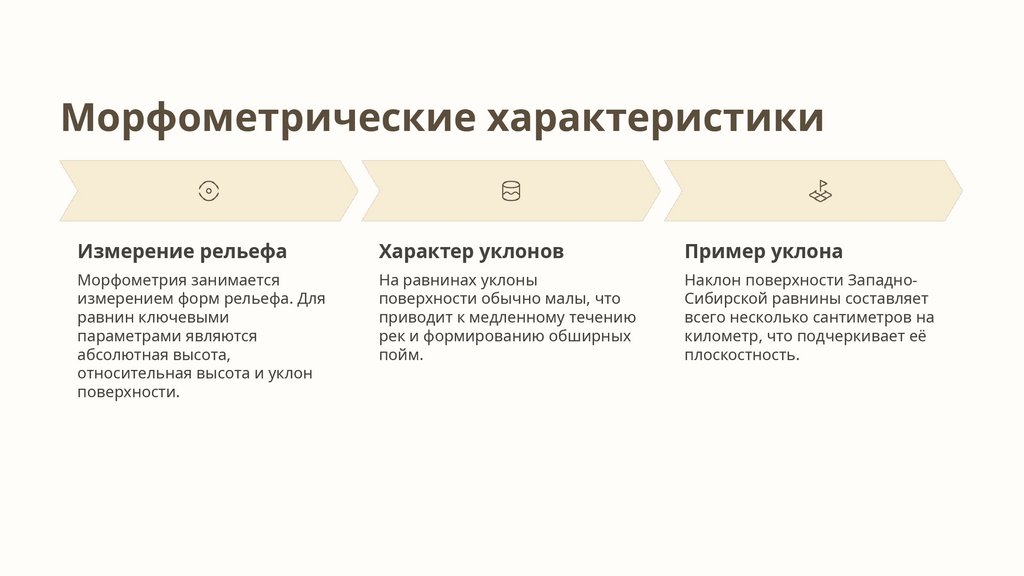 Морфометрические характеристики

Измерение рельефа

Морфометрия занимается измерением форм рельефа. Для равнин ключевыми параметрами являются абсолютная высота, относительная высота и уклон поверхности.

Характер уклонов

На равнинах уклоны поверхности обычно малы, что приводит к медленному течению рек и формированию обширных пойм.

Пример уклона

Наклон поверхности Западно-Сибирской равнины составляет всего несколько сантиметров на километр, что подчеркивает её плоскостность.